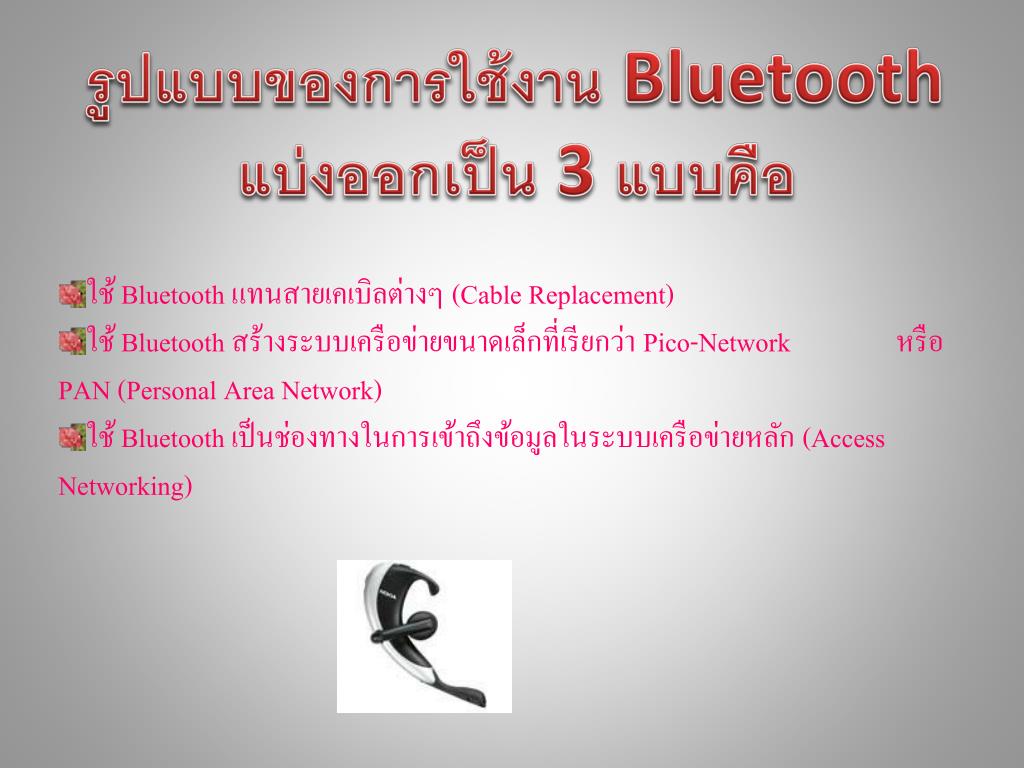 รูปแบบของการใช้งาน Bluetooth แบ่งออกเป็น 3 แบบคือ

ใช้ Bluetooth แทนสายเคเบิลต่างๆ (Cable Replacement)
ใช้ Bluetooth สร้างระบบเครือข่ายขนาดเล็กที่เรียกว่า Pico-Network หรือ PAN (Personal Area Network)
ใช้ Bluetooth เป็นช่องทางในการเข้าถึงข้อมูลในระบบเครือข่ายหลัก (Access Networking)

NOKIA